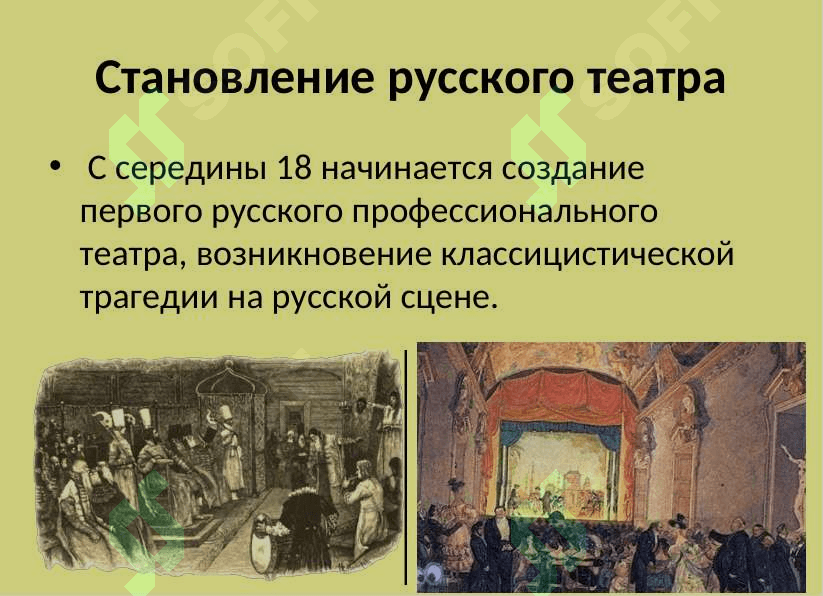 Становление русского театра

• С середины 18 начинается создание первого русского профессионального театра, возникновение классицистической трагедии на русской сцене.